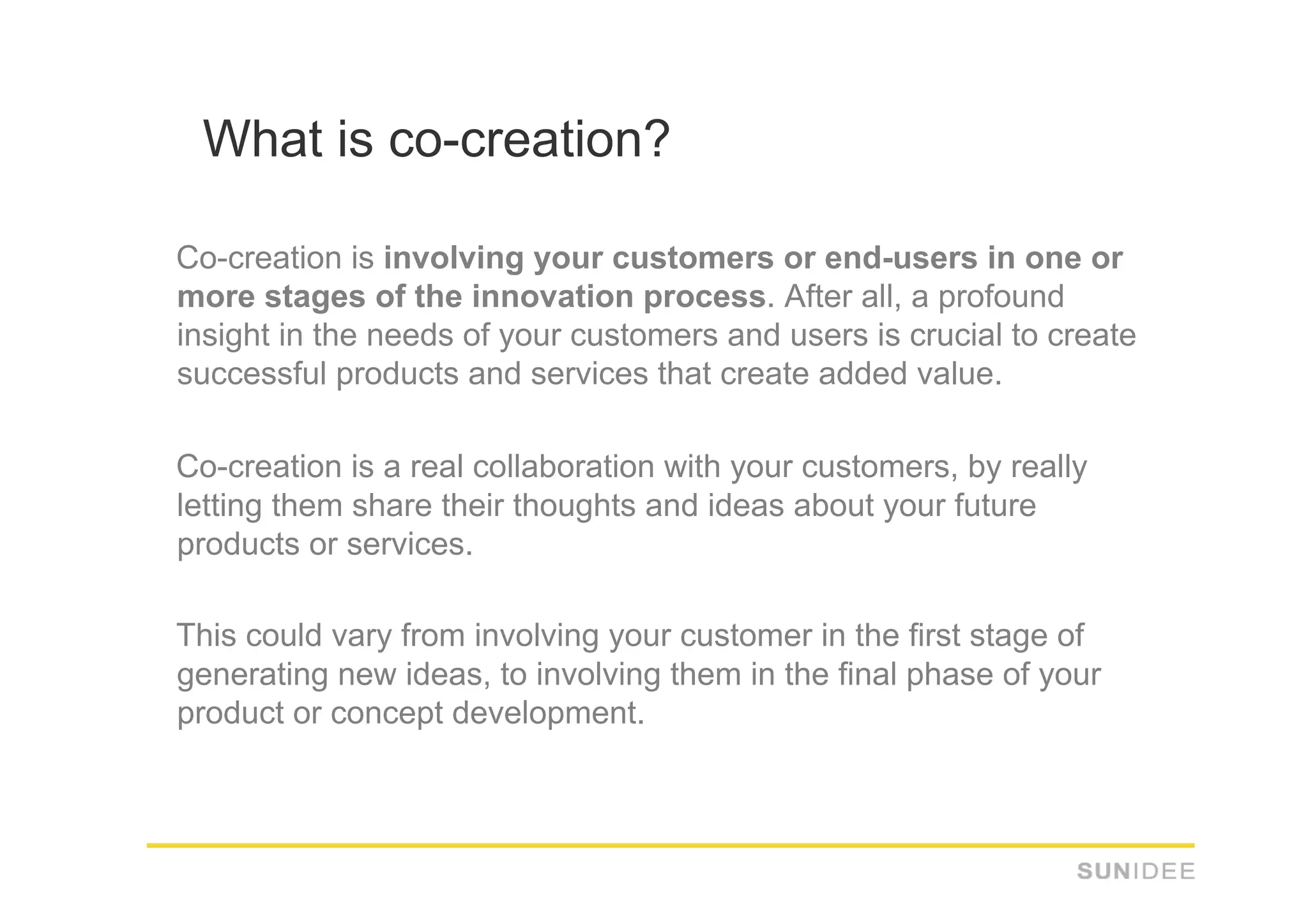 What is co-creation?

Co-creation is involving your customers or end-users in one or more stages of the innovation process. After all, a profound insight in the needs of your customers and users is crucial to create successful products and services that create added value.

Co-creation is a real collaboration with your customers, by really letting them share their thoughts and ideas about your future products or services.

This could vary from involving your customer in the first stage of generating new ideas, to involving them in the final phase of your product or concept development.

SUNIDEE